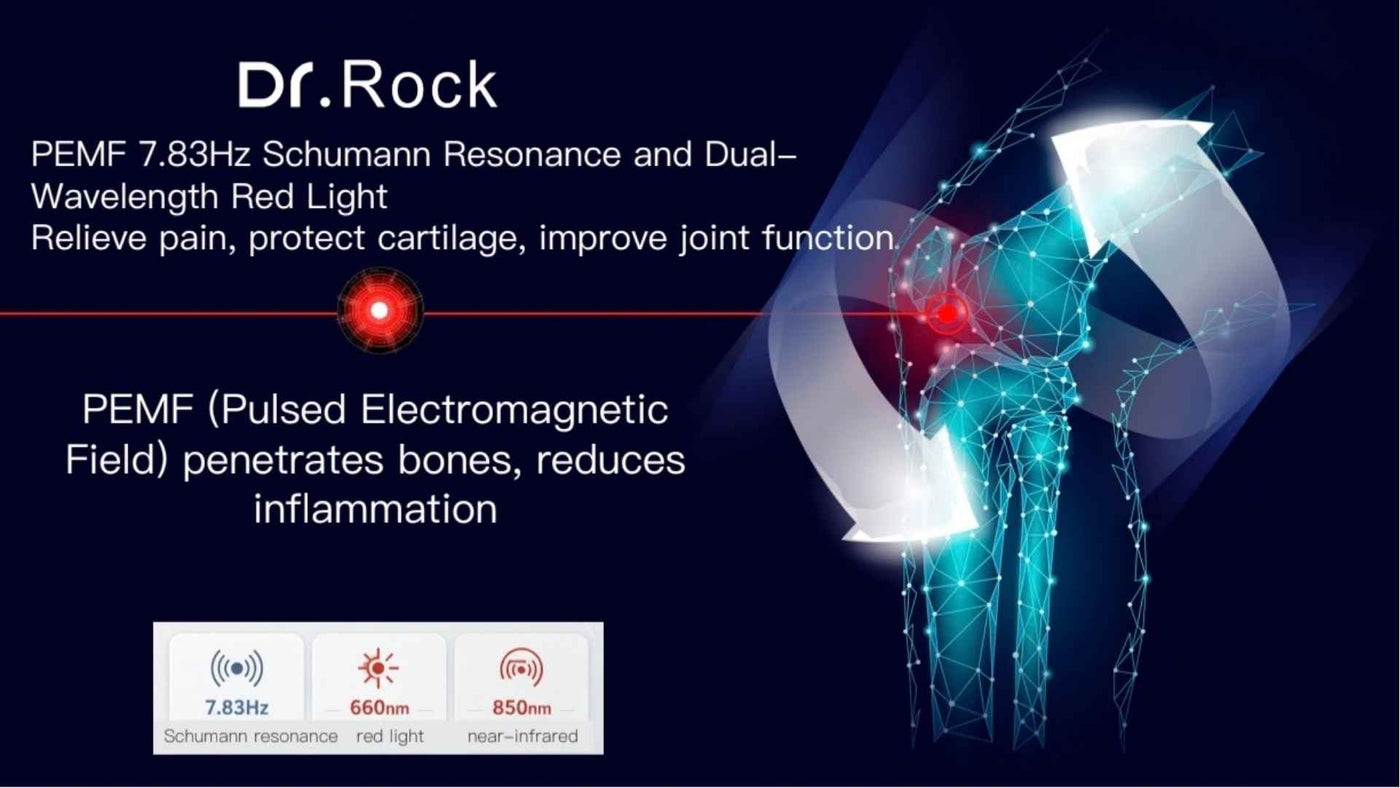 Dr.Rock

PEMF 7.83Hz Schumann Resonance and Dual-Wavelength Red Light
Relieve pain, protect cartilage, improve joint function

PEMF (Pulsed Electromagnetic Field) penetrates bones, reduces inflammation

7.83Hz
Schumann resonance

660nm
red light

850nm
near-infrared